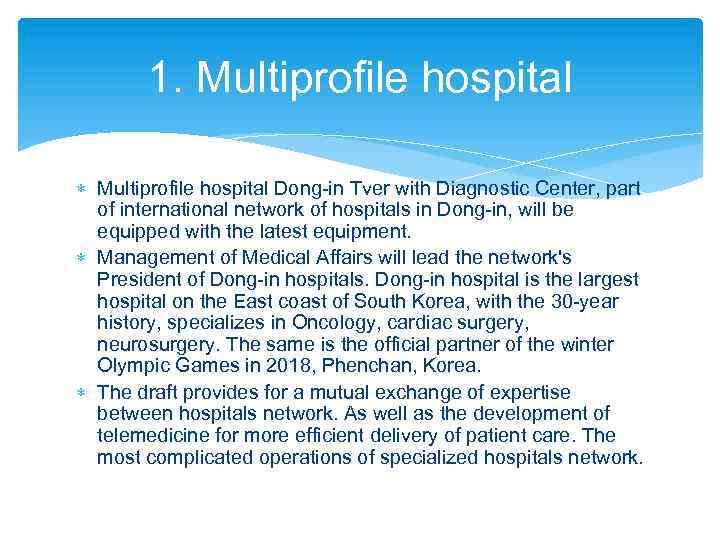 1. Multiprofile hospital

* Multiprofile hospital Dong-in Tver with Diagnostic Center, part of international network of hospitals in Dong-in, will be equipped with the latest equipment.
* Management of Medical Affairs will lead the network's President of Dong-in hospitals. Dong-in hospital is the largest hospital on the East coast of South Korea, with the 30-year history, specializes in Oncology, cardiac surgery, neurosurgery. The same is the official partner of the winter Olympic Games in 2018, Phenchan, Korea.
* The draft provides for a mutual exchange of expertise between hospitals network. As well as the development of telemedicine for more efficient delivery of patient care. The most complicated operations of specialized hospitals network.